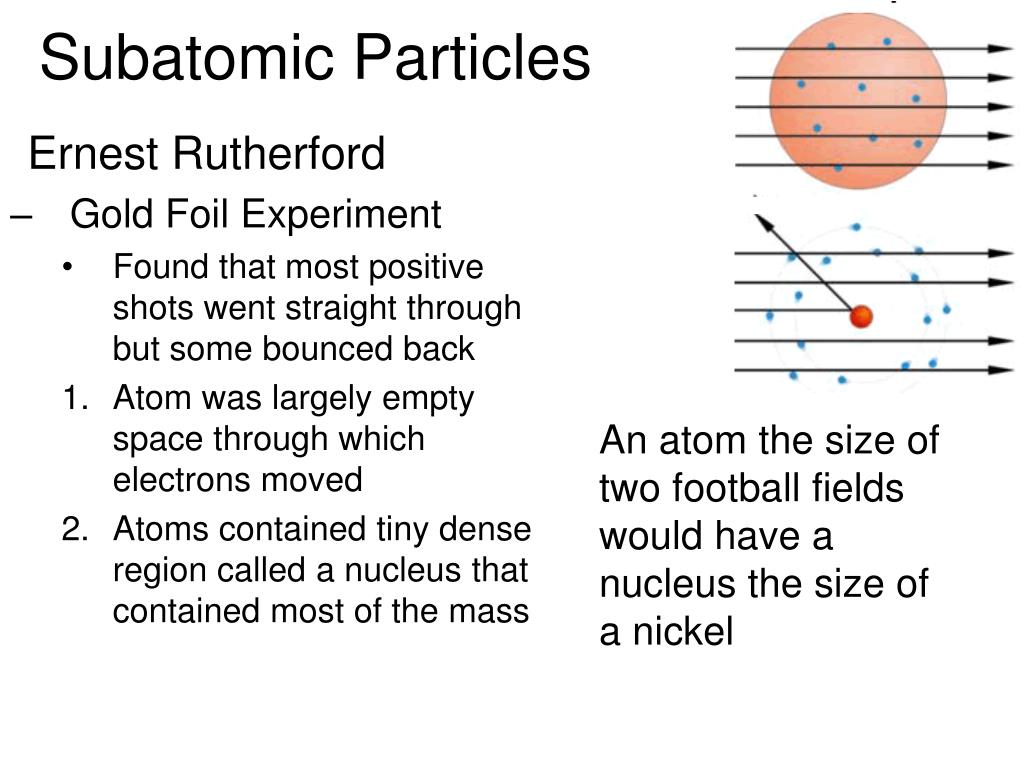 Subatomic Particles

Ernest Rutherford

– Gold Foil Experiment

• Found that most positive shots went straight through but some bounced back

1. Atom was largely empty space through which electrons moved

2. Atoms contained tiny dense region called a nucleus that contained most of the mass

An atom the size of two football fields would have a nucleus the size of a nickel